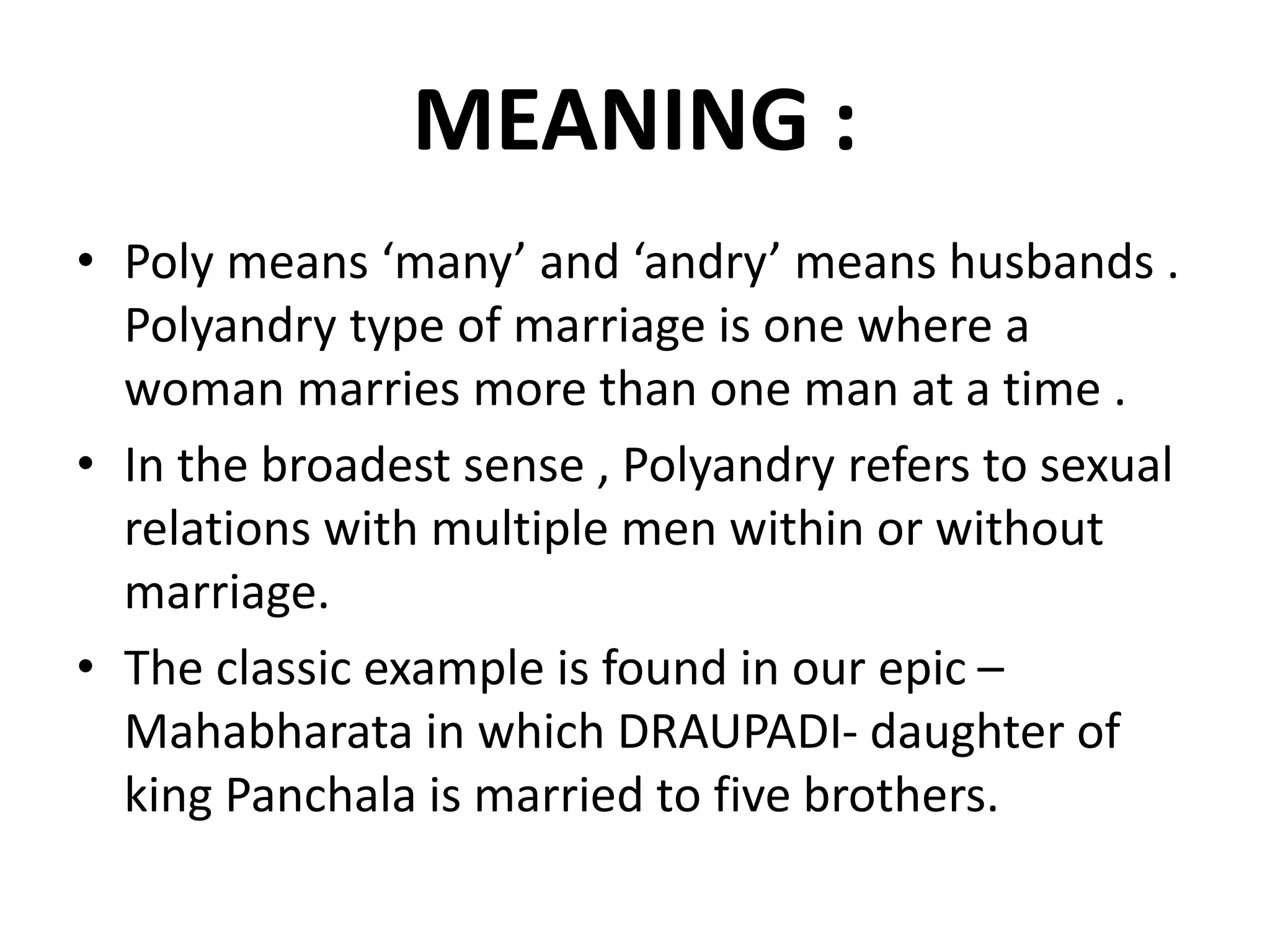 MEANING :

• Poly means ‘many’ and ‘andry’ means husbands . Polyandry type of marriage is one where a woman marries more than one man at a time .

• In the broadest sense , Polyandry refers to sexual relations with multiple men within or without marriage.

• The classic example is found in our epic – Mahabharata in which DRAUPADI- daughter of king Panchala is married to five brothers.